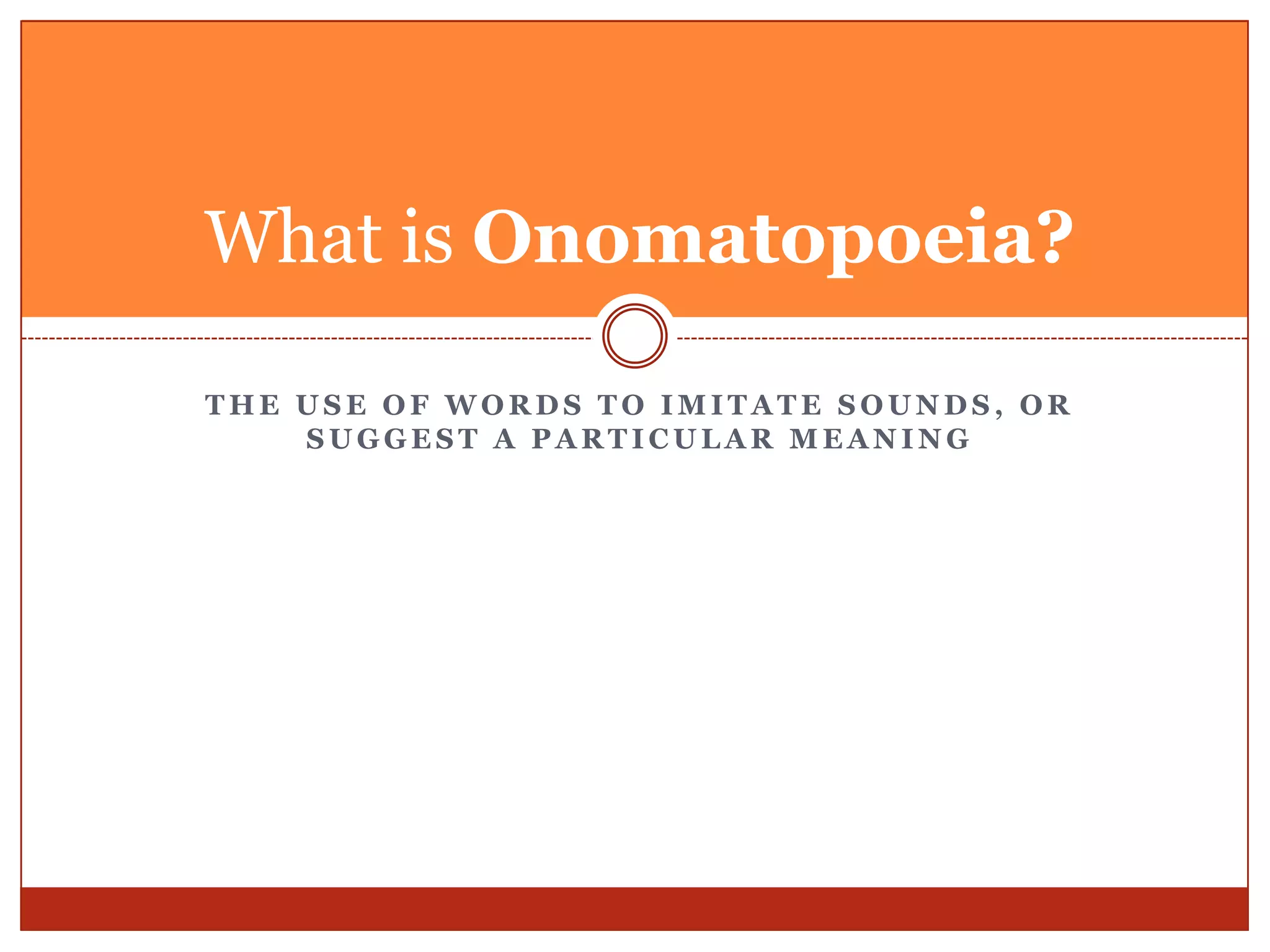 What is Onomatopoeia?

THE USE OF WORDS TO IMITATE SOUNDS, OR SUGGEST A PARTICULAR MEANING